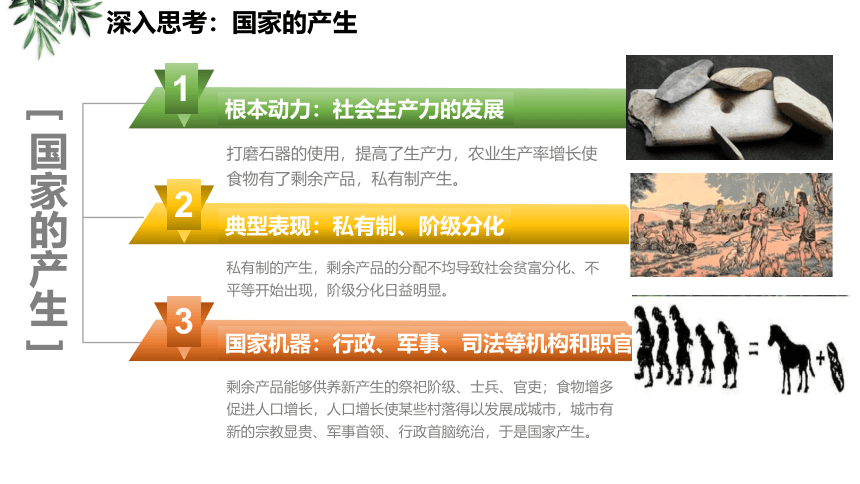 深入思考：国家的产生

[国家的产生]

1
根本动力：社会生产力的发展

打磨石器的使用，提高了生产力，农业生产率增长使食物有了剩余产品，私有制产生。

2
典型表现：私有制、阶级分化

私有制的产生，剩余产品的分配不均导致社会贫富分化、不平等开始出现，阶级分化日益明显。

3
国家机器：行政、军事、司法等机构和职官

剩余产品能够供养新产生的祭祀阶级、士兵、官吏；食物增多促进人口增长，人口增长使某些村落得以发展成城市，城市有新的宗教显贵、军事首领、行政首脑统治，于是国家产生。

= +